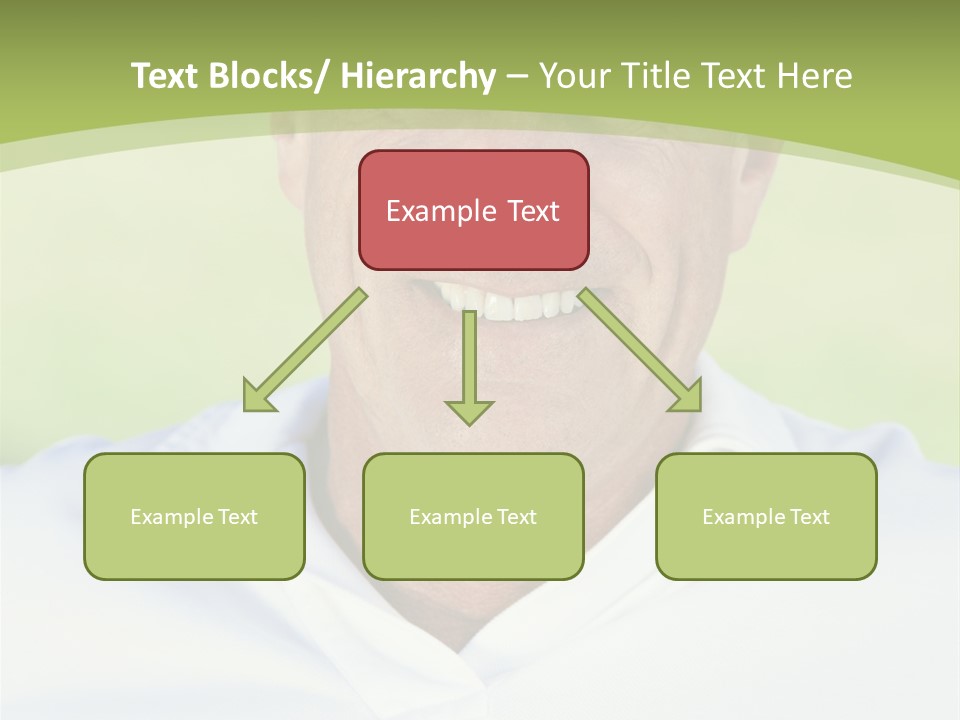 Text Blocks/ Hierarchy – Your Title Text Here

Example Text

Example Text

Example Text

Example Text